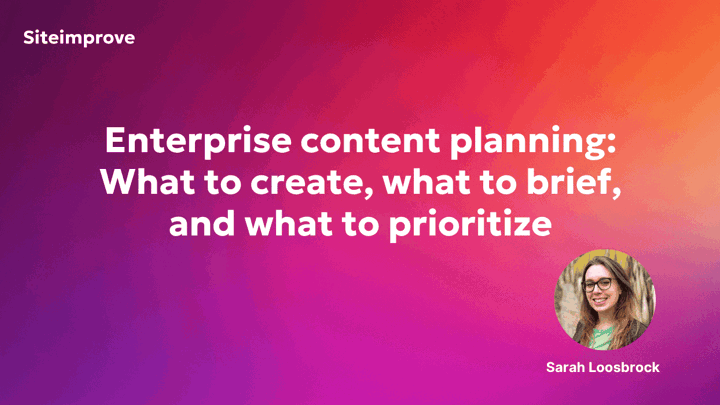 Siteimprove

Enterprise content planning: What to create, what to brief, and what to prioritize

Sarah Loosbrock